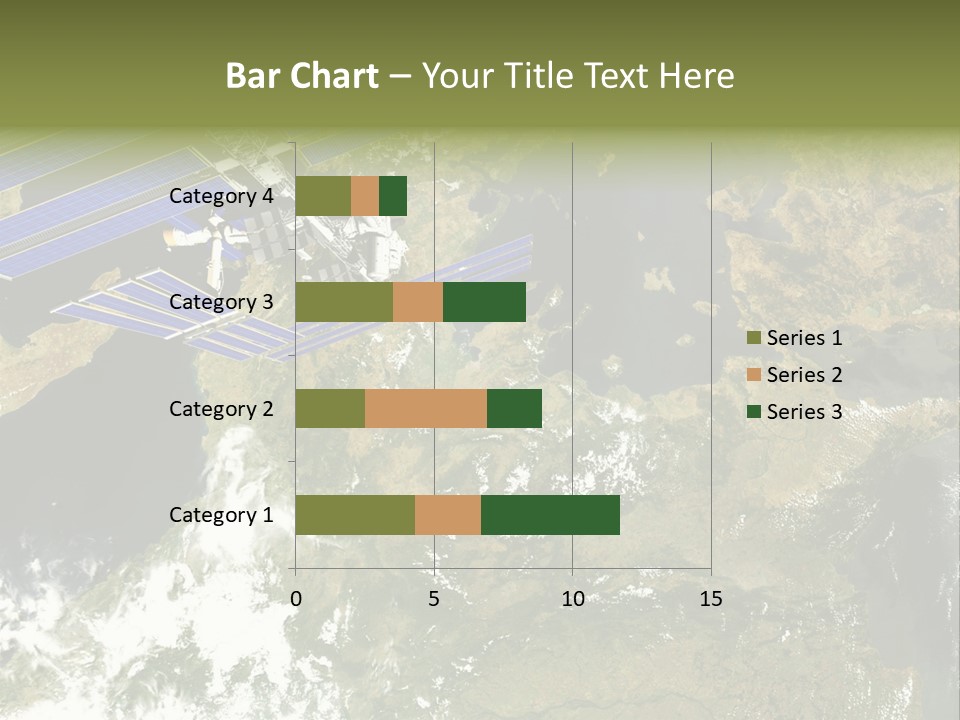 Bar Chart – Your Title Text Here

Category 4
Category 3
Category 2
Category 1

0
5
10
15

Series 1
Series 2
Series 3